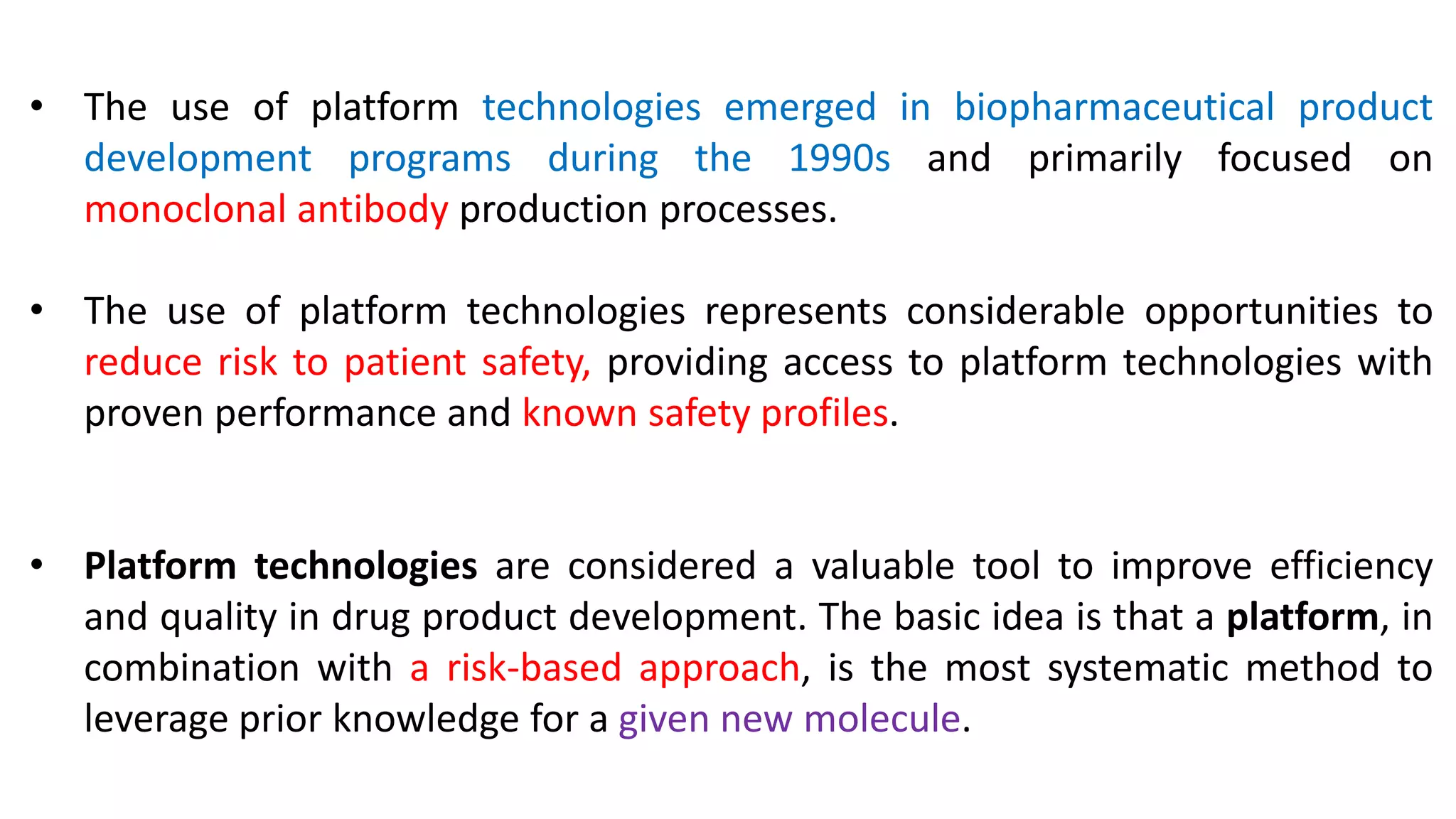 • The use of platform technologies emerged in biopharmaceutical product development programs during the 1990s and primarily focused on monoclonal antibody production processes.

• The use of platform technologies represents considerable opportunities to reduce risk to patient safety, providing access to platform technologies with proven performance and known safety profiles.

• Platform technologies are considered a valuable tool to improve efficiency and quality in drug product development. The basic idea is that a platform, in combination with a risk-based approach, is the most systematic method to leverage prior knowledge for a given new molecule.